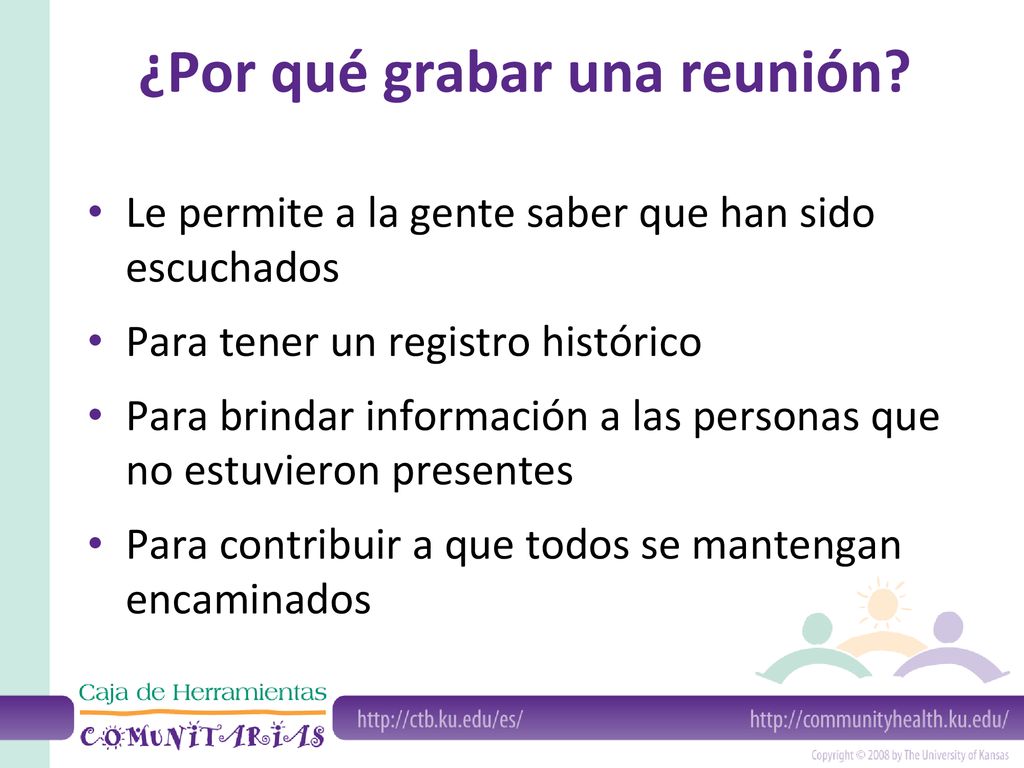 ¿Por qué grabar una reunión?

• Le permite a la gente saber que han sido escuchados

• Para tener un registro histórico

• Para brindar información a las personas que no estuvieron presentes

• Para contribuir a que todos se mantengan encaminados

Caja de Herramientas
COMUNITARIAS

http://ctb.ku.edu/es/

http://communityhealth.ku.edu/

Copyright © 2008 by The University of Kansas